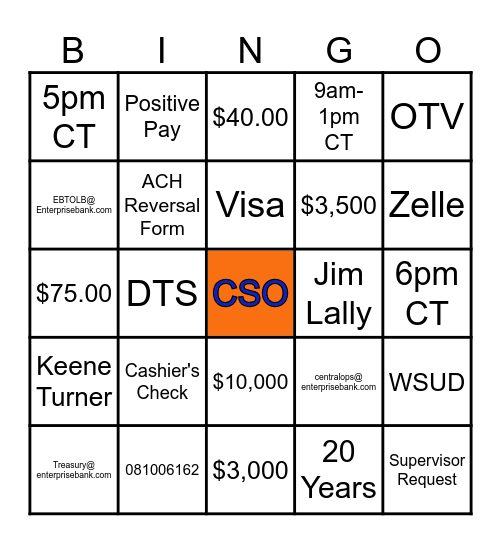 | B | I | N | G | O |
|---|---|---|---|---|
| 5pm CT | Positive Pay | \$40.00 | 9am-1pm CT | OTV |
| EBTOLB@Enterprisebank.com | ACH Reversal Form | Visa | \$3,500 | Zelle |
| \$75.00 | DTS | CSO | Jim Lally | 6pm CT |
| Keene Turner | Cashier's Check | \$10,000 | centralops@enterprisebank.com | WSUD |
| Treasury@enterprisebank.com | 081006162 | \$3,000 | 20 Years | Supervisor Request |